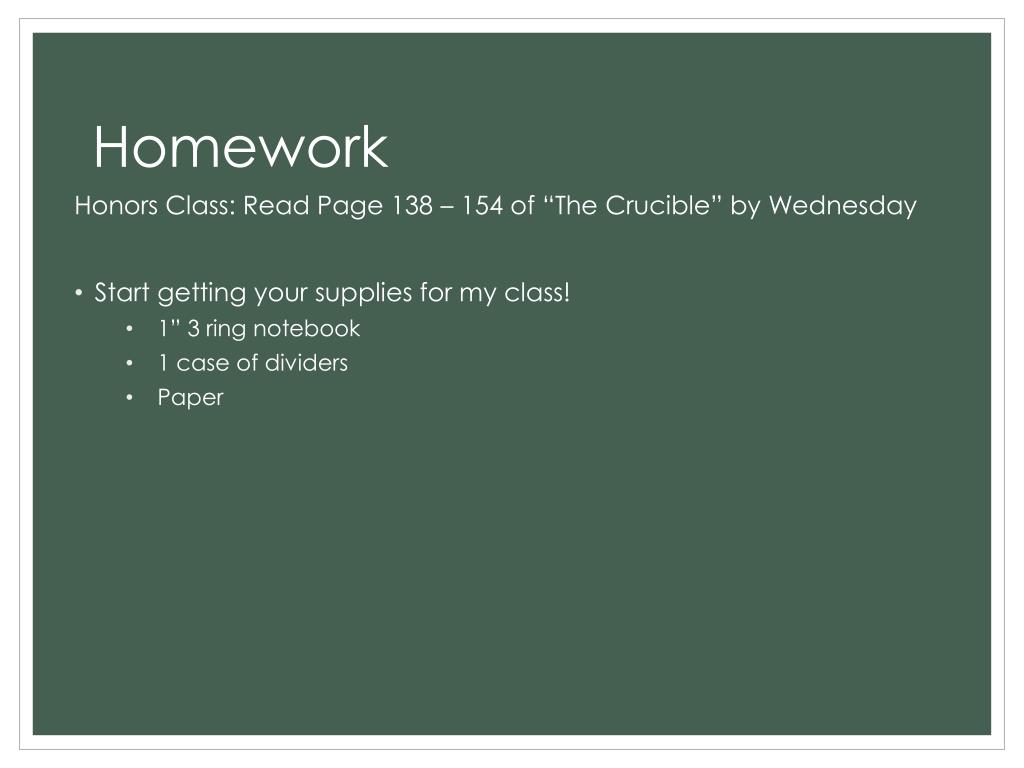 Homework

Honors Class: Read Page 138 – 154 of “The Crucible” by Wednesday

• Start getting your supplies for my class!
  • 1” 3 ring notebook
  • 1 case of dividers
  • Paper